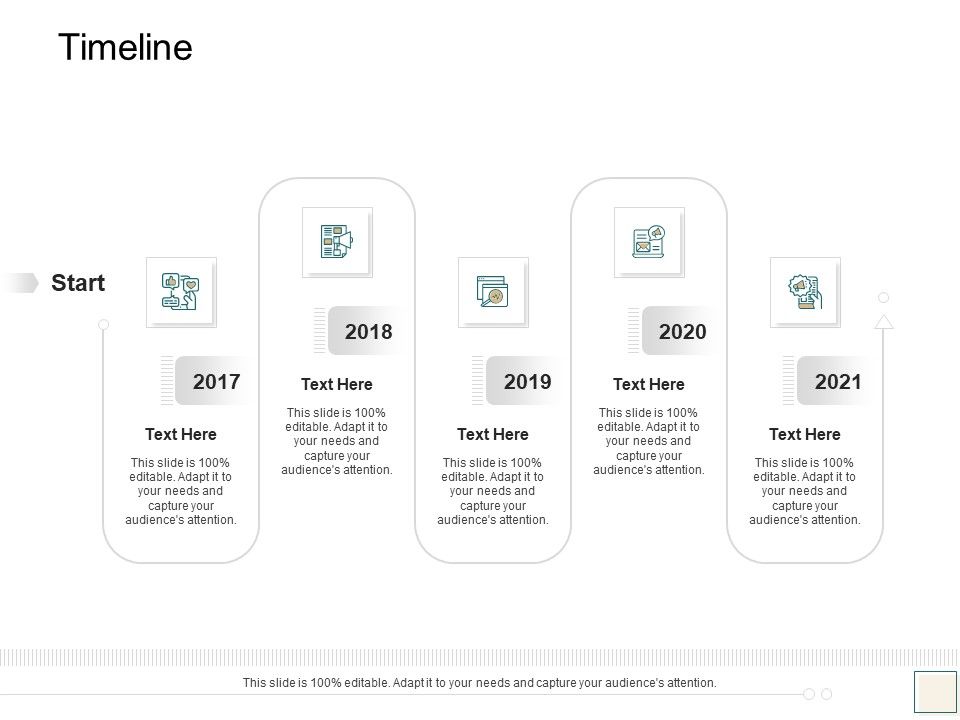 Timeline

Start

2017

Text Here

This slide is 100% editable. Adapt it to your needs and capture your audience's attention.

2018

Text Here

This slide is 100% editable. Adapt it to your needs and capture your audience's attention.

2019

Text Here

This slide is 100% editable. Adapt it to your needs and capture your audience's attention.

2020

Text Here

This slide is 100% editable. Adapt it to your needs and capture your audience's attention.

2021

Text Here

This slide is 100% editable. Adapt it to your needs and capture your audience's attention.

This slide is 100% editable. Adapt it to your needs and capture your audience's attention.